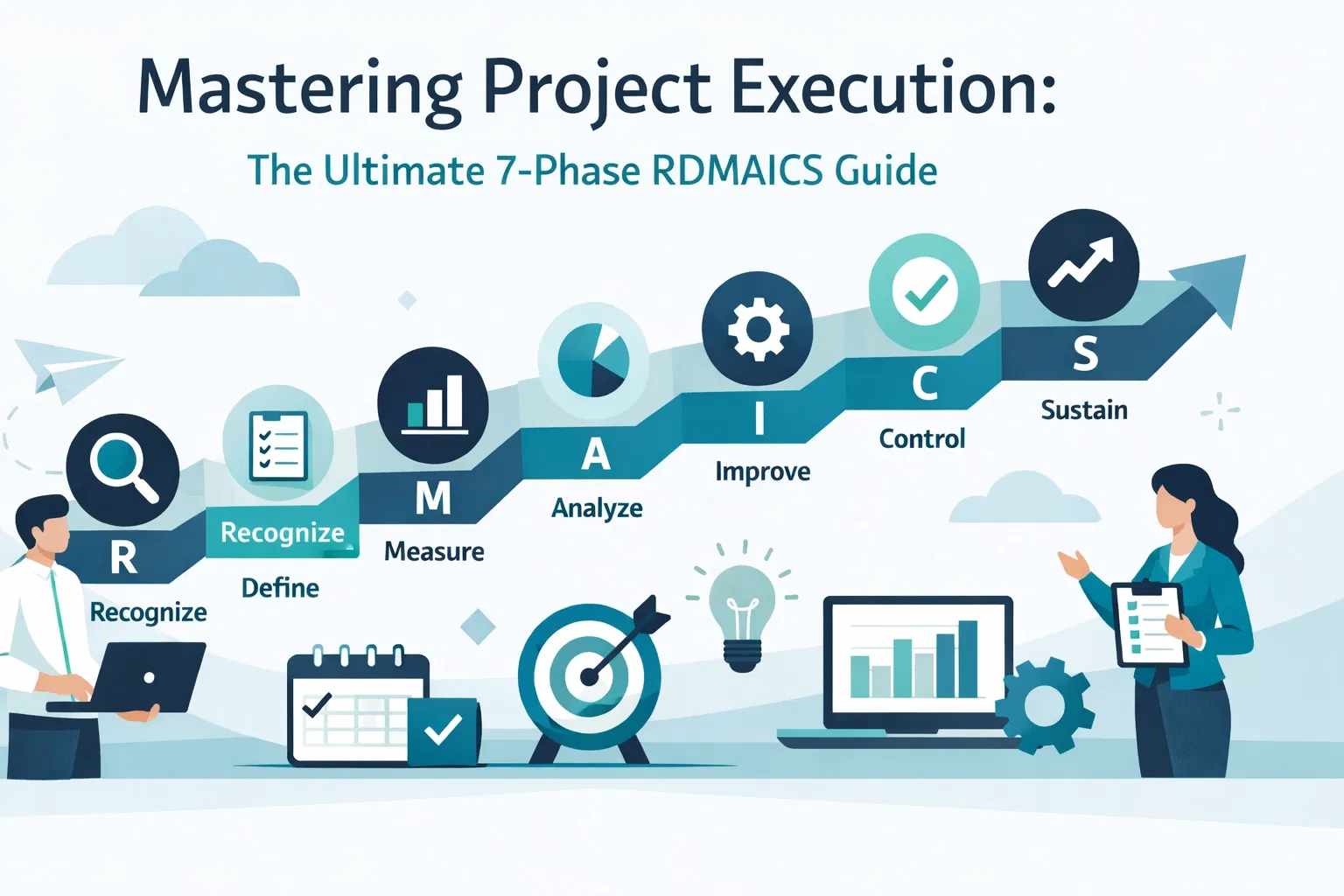 Mastering Project Execution:

The Ultimate 7-Phase RDMAICS Guide

R
Recognize

Recognize
Define

M
Measure

A
Analyze

I
Improve

C
Control

S
Sustain